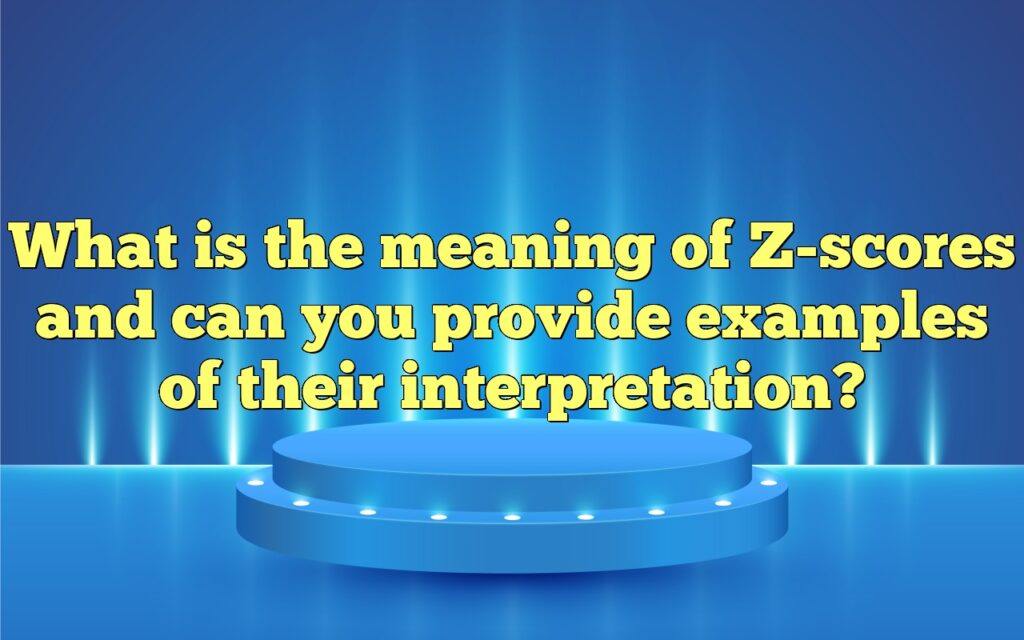 What is the meaning of Z-scores and can you provide examples of their interpretation?